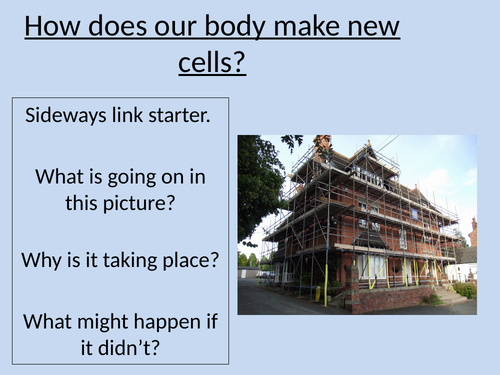 How does our body make new cells?

Sideways link starter.

What is going on in this picture?

Why is it taking place?

What might happen if it didn’t?